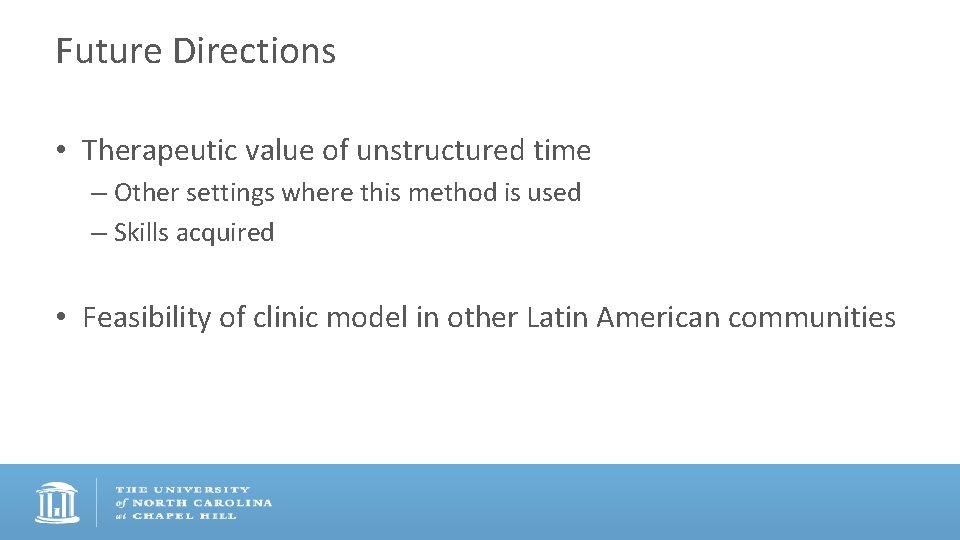 Future Directions

• Therapeutic value of unstructured time
– Other settings where this method is used
– Skills acquired

• Feasibility of clinic model in other Latin American communities

THE UNIVERSITY of NORTH CAROLINA at CHAPEL HILL